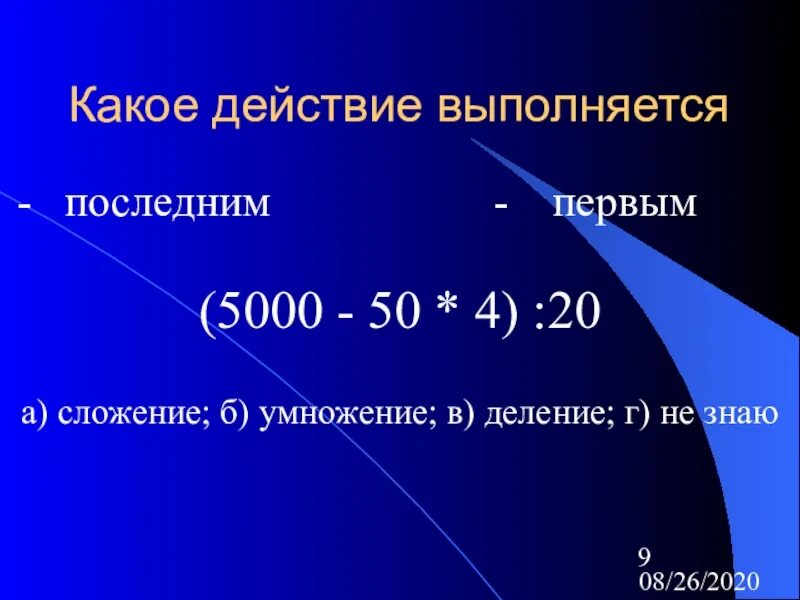 Какое действие выполняется

- последним - первым

(5000 - 50 * 4) :20

а) сложение; б) умножение; в) деление; г) не знаю

9
08/26/2020